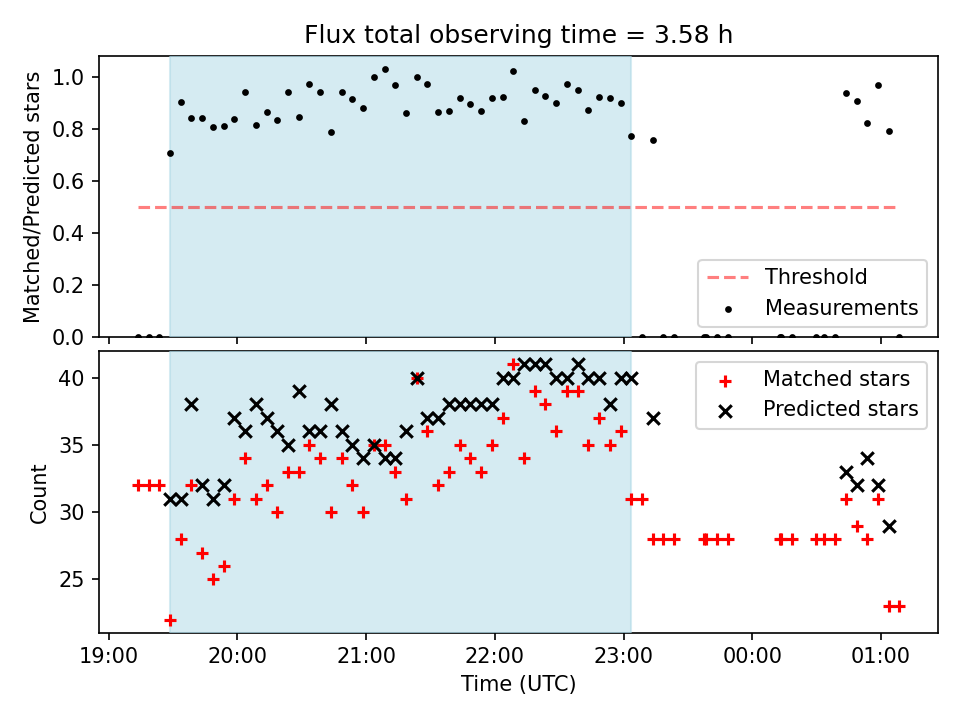 Flux total observing time = 3.58 h

Matched/Predicted stars

1.0
0.8
0.6
0.4
0.2
0.0

Threshold
Measurements

Count

40
35
30
25

Matched stars
Predicted stars

19:00
20:00
21:00
22:00
23:00
00:00
01:00

Time (UTC)